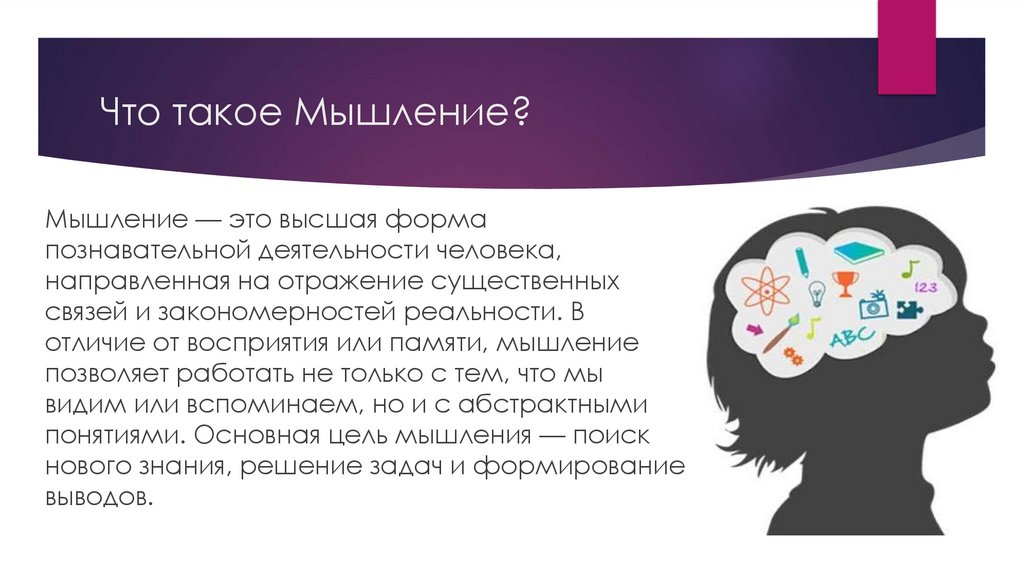 Что такое Мышление?

Мышление — это высшая форма познавательной деятельности человека, направленная на отражение существенных связей и закономерностей реальности. В отличие от восприятия или памяти, мышление позволяет работать не только с тем, что мы видим или вспоминаем, но и с абстрактными понятиями. Основная цель мышления — поиск нового знания, решение задач и формирование выводов.

123

ABC